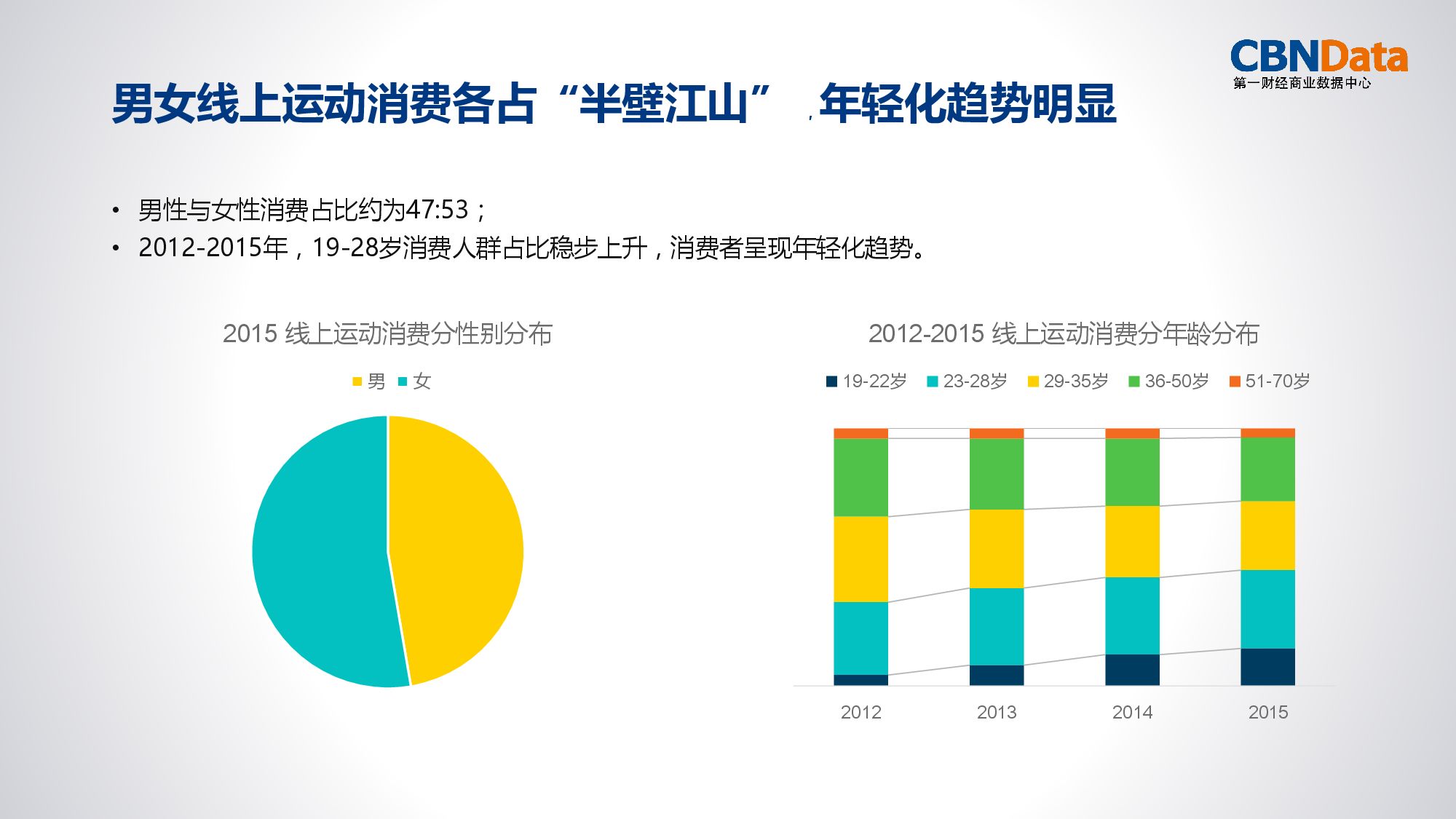 CBNData
第一财经商业数据中心

男女线上运动消费各占“半壁江山”，年轻化趋势明显

• 男性与女性消费占比约为47:53；
• 2012-2015年，19-28岁消费人群占比稳步上升，消费者呈现年轻化趋势。

2015 线上运动消费分性别分布

男 女

2012-2015 线上运动消费分年龄分布

19-22岁 23-28岁 29-35岁 36-50岁 51-70岁

2012 2013 2014 2015